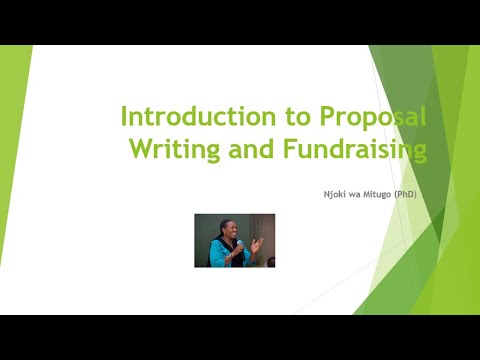 Introduction to Proposal Writing and Fundraising

Njoki wa Mitugo (PhD)